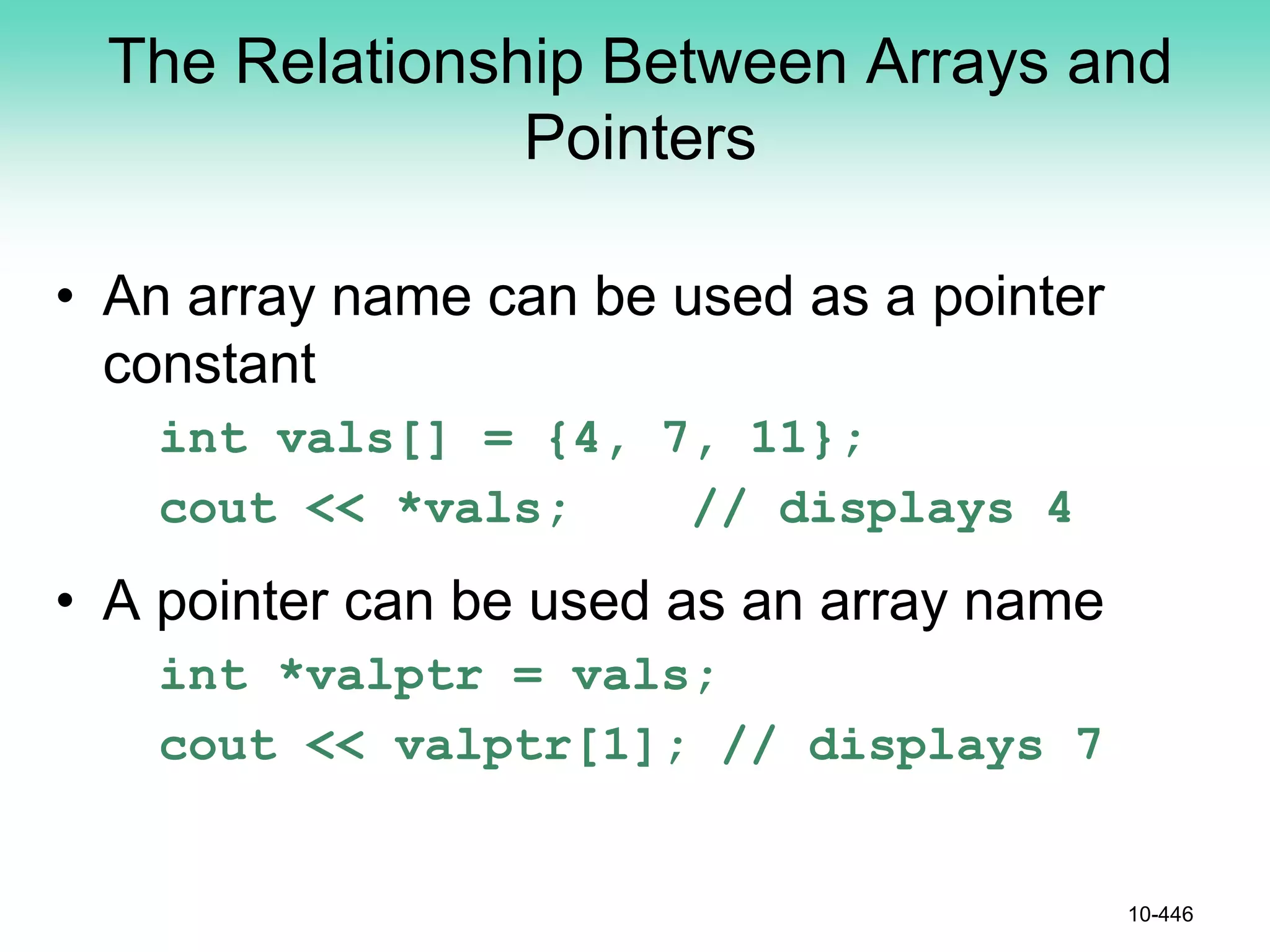 The Relationship Between Arrays and Pointers

• An array name can be used as a pointer constant

int vals[] = {4, 7, 11};

cout << *vals;     // displays 4

• A pointer can be used as an array name

int *valptr = vals;

cout << valptr[1]; // displays 7

10-446